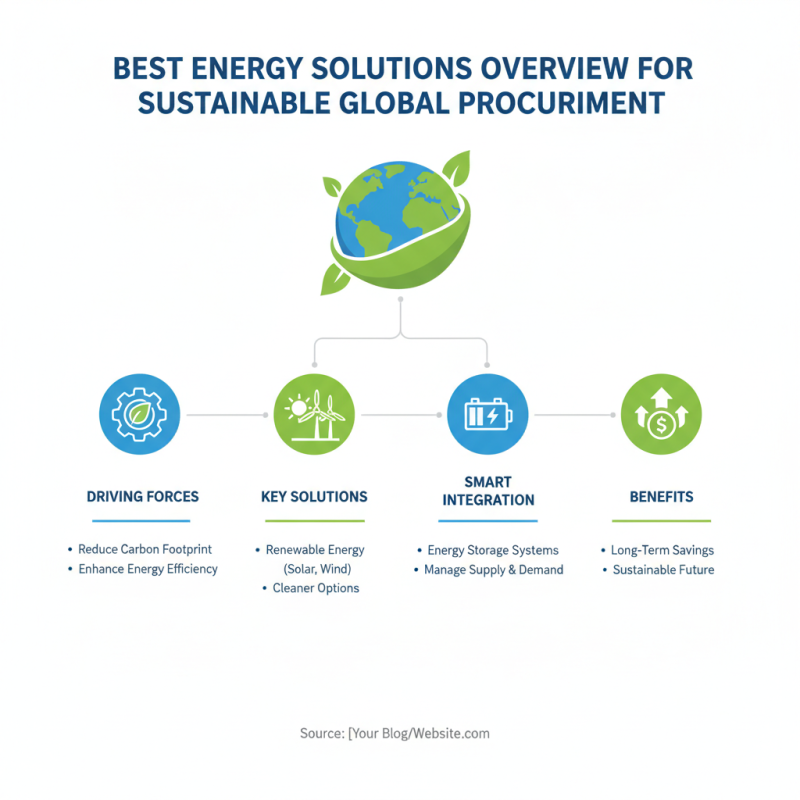 BEST ENERGY SOLUTIONS OVERVIEW FOR SUSTAINABLE GLOBAL PROCURIMENT

DRIVING FORCES

• Reduce Carbon Footprint
• Enhance Energy Efficiency

KEY SOLUTIONS

• Renewable Energy (Solar, Wind)
• Cleaner Options

SMART INTEGRATION

• Energy Storage Systems
• Manage Supply & Demand

BENEFITS

• Long-Term Savings
• Sustainable Future

Source: [Your Blog/Website.com